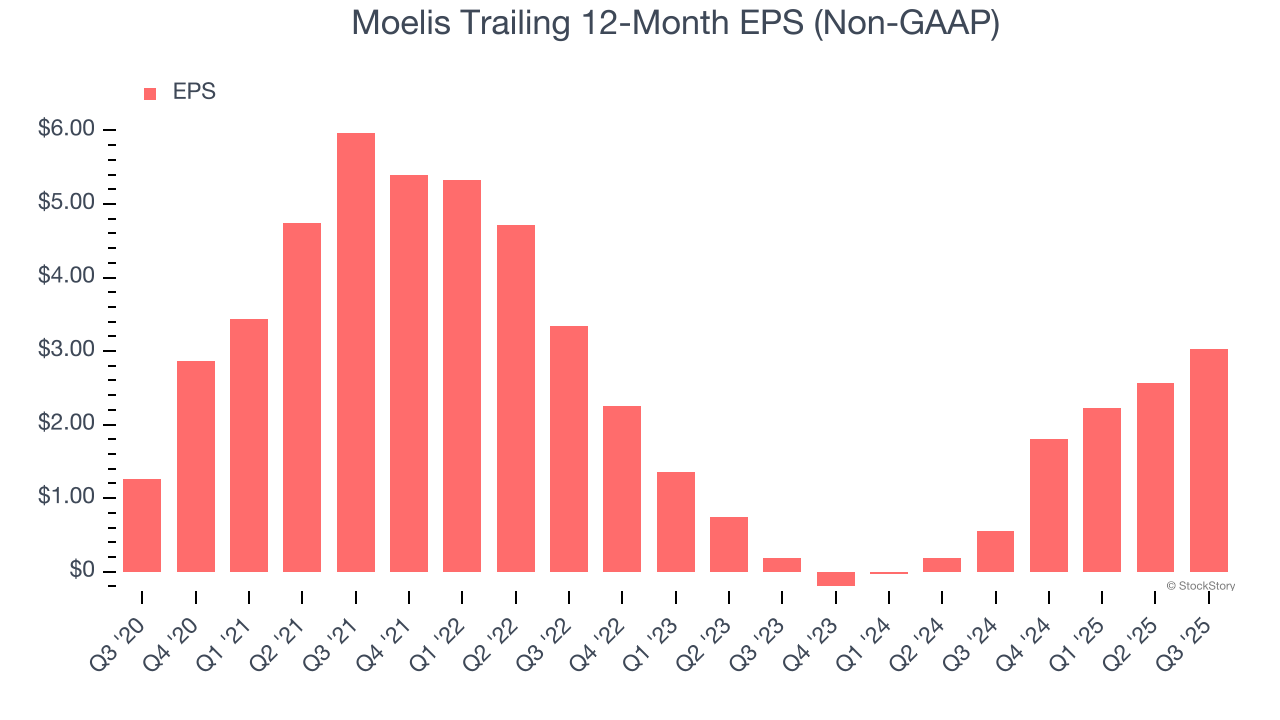 Moelis Trailing 12-Month EPS (Non-GAAP)

EPS

$6.00
$5.00
$4.00
$3.00
$2.00
$1.00
$0

Q3 '20
Q4 '20
Q1 '21
Q2 '21
Q3 '21
Q4 '21
Q1 '22
Q2 '22
Q3 '22
Q4 '22
Q1 '23
Q2 '23
Q3 '23
Q4 '23
Q1 '24
Q2 '24
Q3 '24
Q4 '24
Q1 '25
Q2 '25
Q3 '25

© StockStory